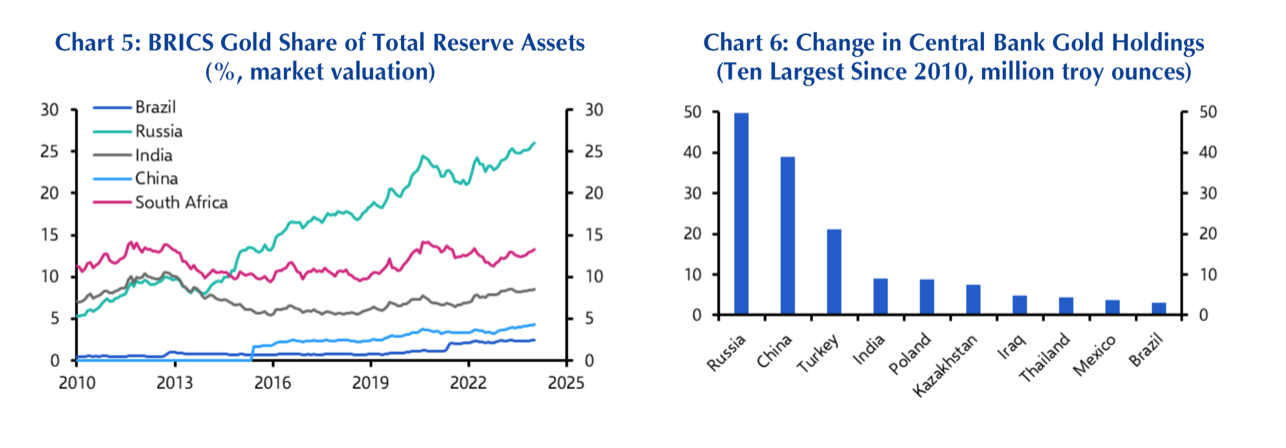 Chart 5: BRICS Gold Share of Total Reserve Assets (%, market valuation)

Brazil
Russia
India
China
South Africa

30 25 20 15 10 5 0

30 25 20 15 10 5 0

2010 2013 2016 2019 2022 2025

Chart 6: Change in Central Bank Gold Holdings (Ten Largest Since 2010, million troy ounces)

50 40 30 20 10 0

50 40 30 20 10 0

Russia China Turkey India Poland Kazakhstan Iraq Thailand Mexico Brazil